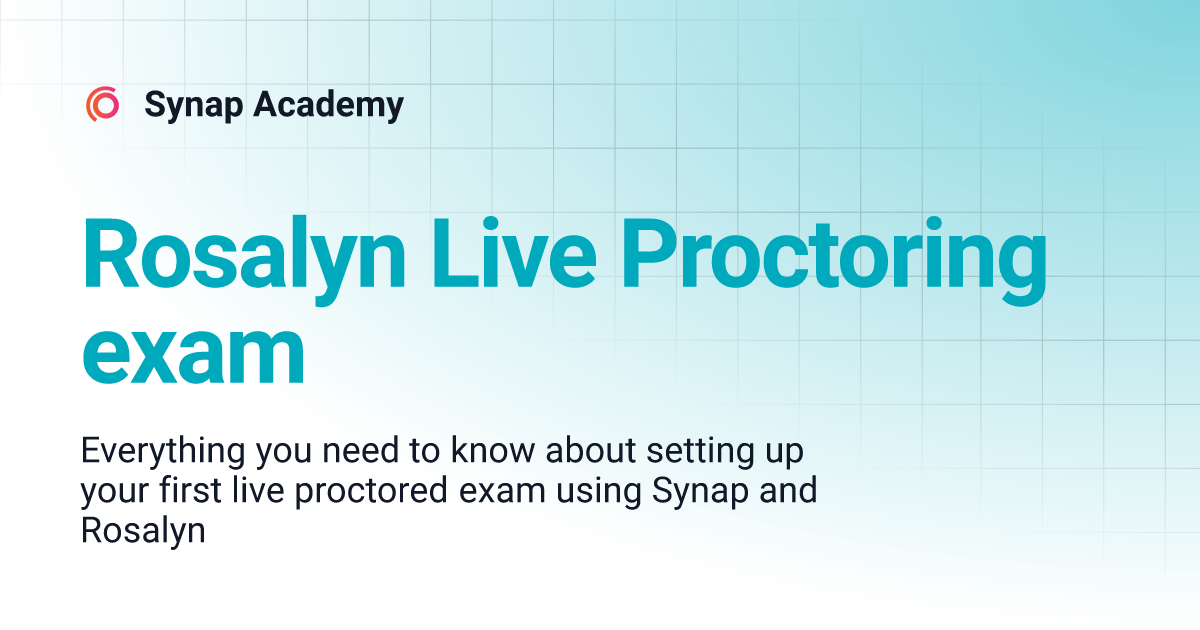 Synap Academy

Rosalyn Live Proctoring exam

Everything you need to know about setting up your first live proctored exam using Synap and Rosalyn